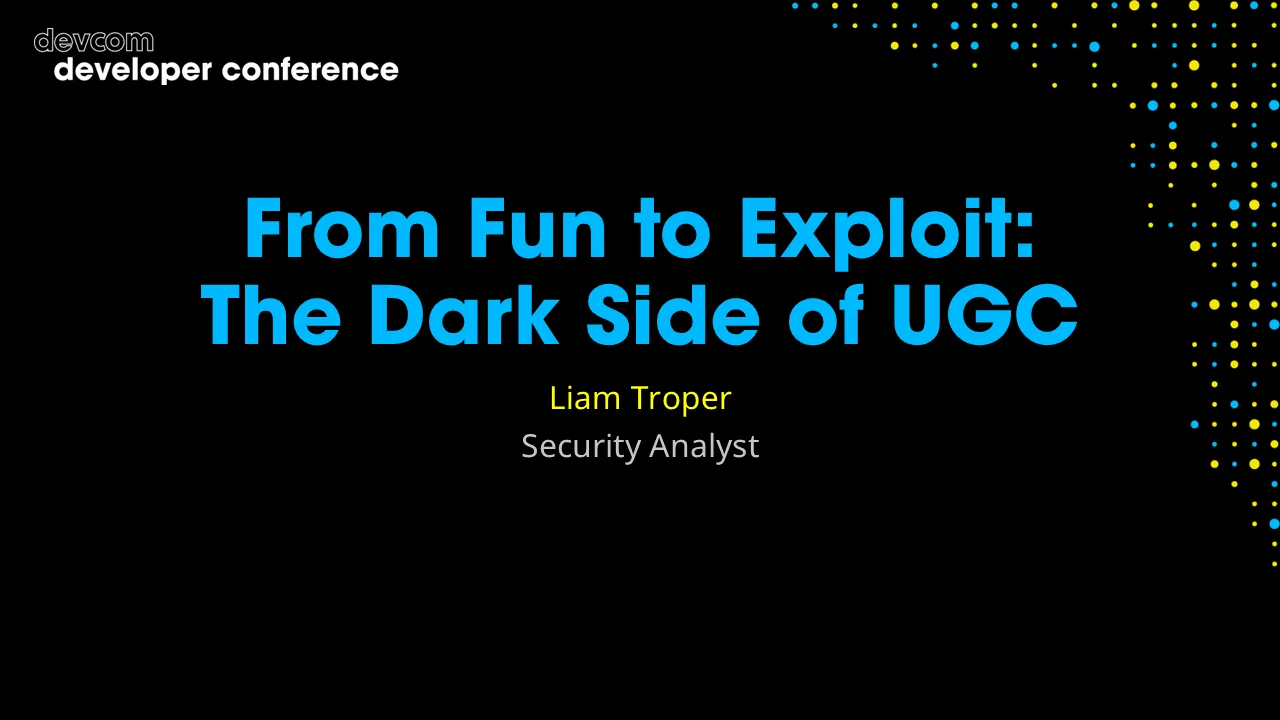 devcom
developer conference

From Fun to Exploit:
The Dark Side of UGC

Liam Troper
Security Analyst